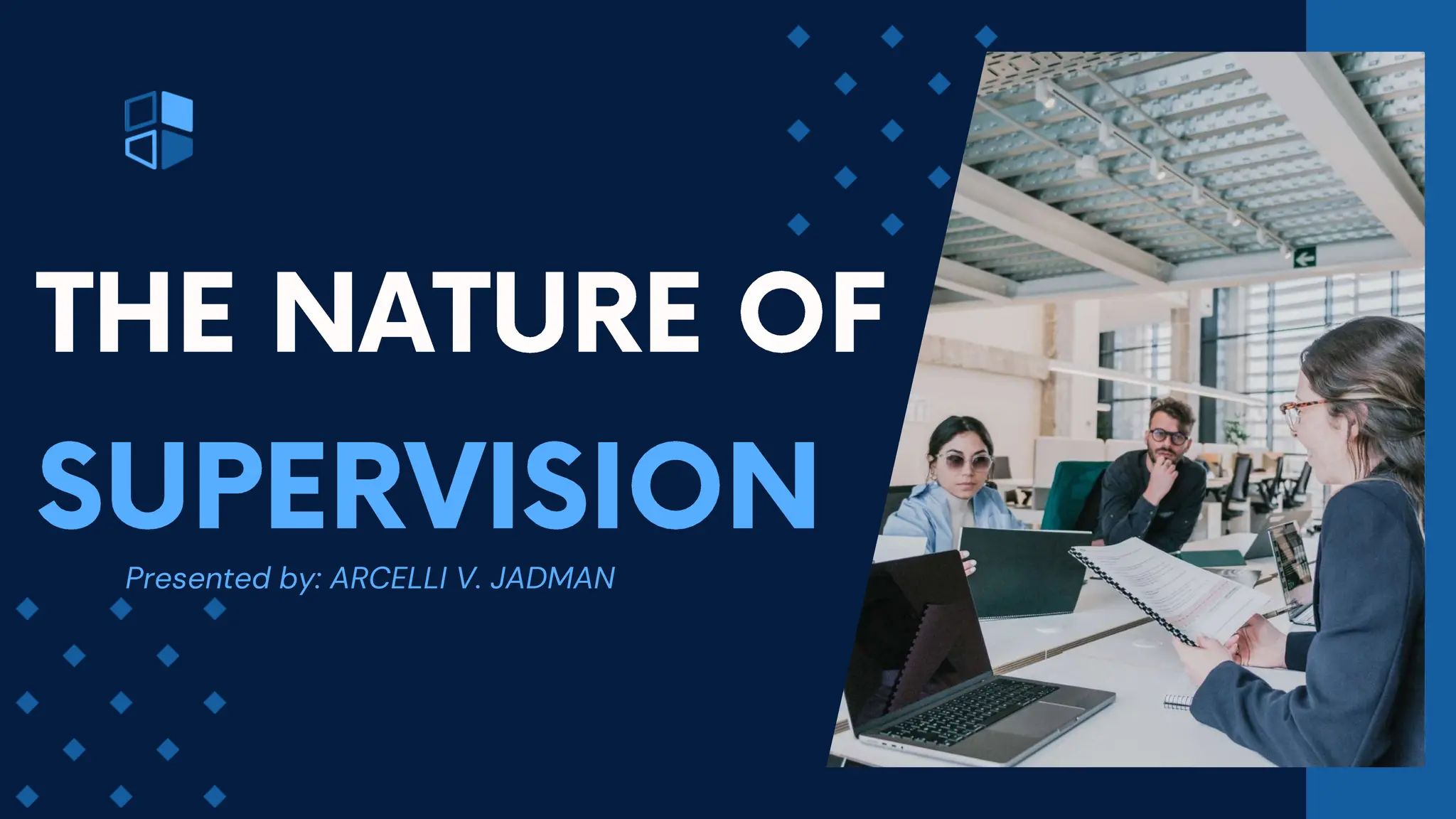 THE NATURE OF
SUPERVISION

Presented by: ARCELLI V. JADMAN